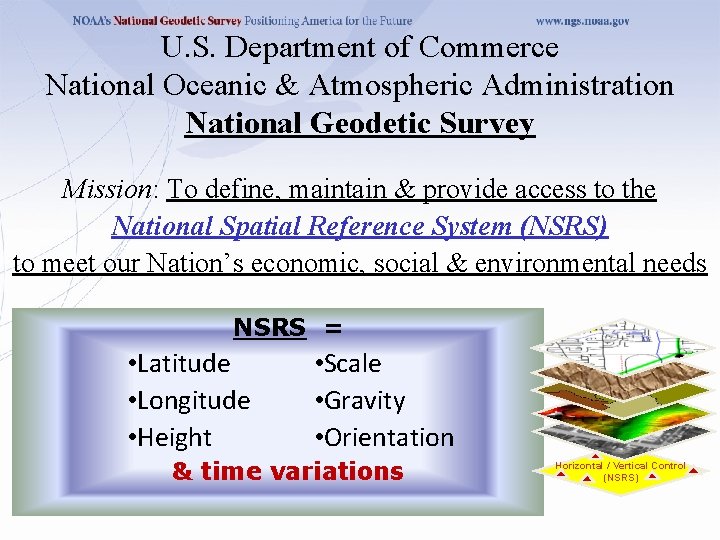 NOAA's National Geodetic Survey Positioning America for the Future www.ngs.noaa.gov

U.S. Department of Commerce
National Oceanic & Atmospheric Administration
National Geodetic Survey

Mission: To define, maintain & provide access to the National Spatial Reference System (NSRS) to meet our Nation's economic, social & environmental needs

NSRS =
•Latitude
•Longitude
•Height
•Scale
•Gravity
•Orientation
& time variations

Horizontal / Vertical Control (NSRS)